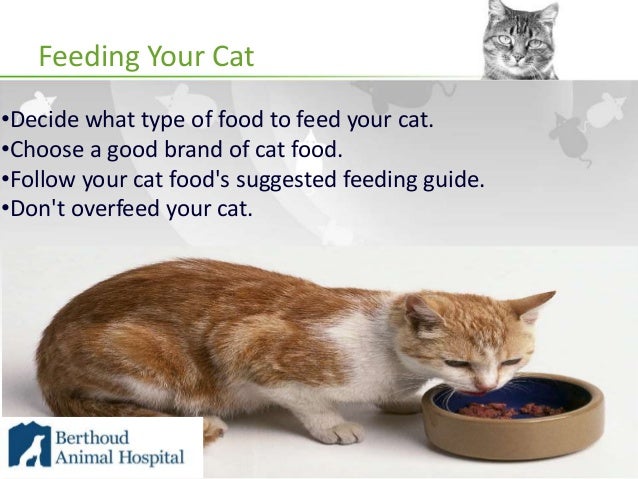 Feeding Your Cat

•Decide what type of food to feed your cat.
•Choose a good brand of cat food.
•Follow your cat food's suggested feeding guide.
•Don't overfeed your cat.

Berthoud Animal Hospital